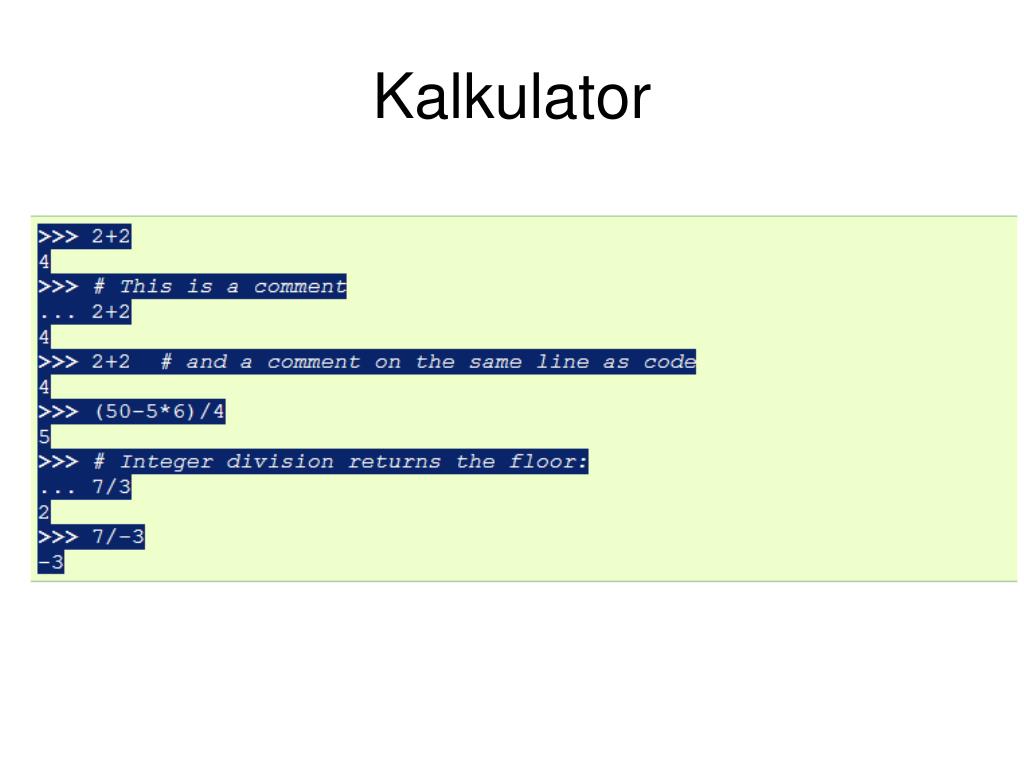 Kalkulator

>>> 2+2
4
>>> # This is a comment
... 2+2
4
>>> 2+2  # and a comment on the same line as code
4
>>> (50-5*6)/4
5
>>> # Integer division returns the floor:
... 7/3
2
>>> 7/-3
-3